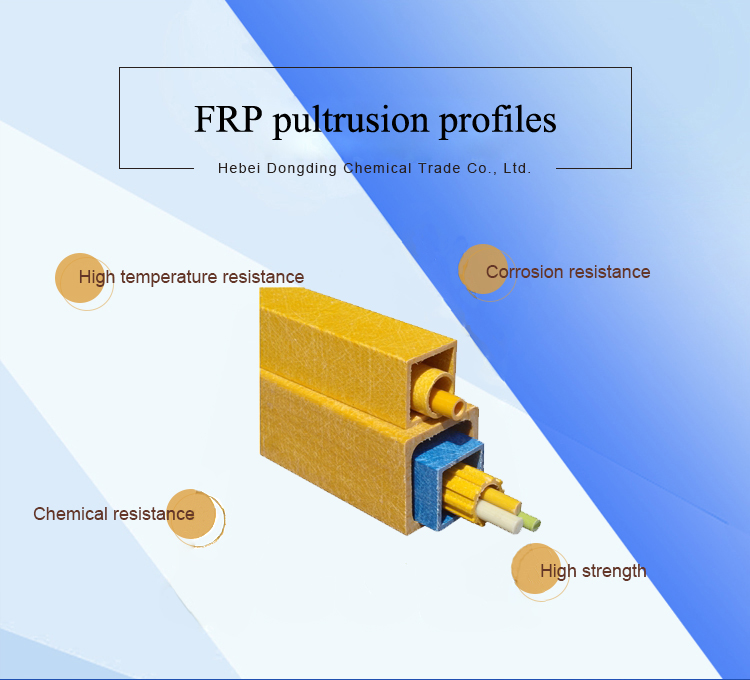 FRP pultrusion profiles

Hebei Dongding Chemical Trade Co., Ltd.

High temperature resistance

Corrosion resistance

Chemical resistance

High strength